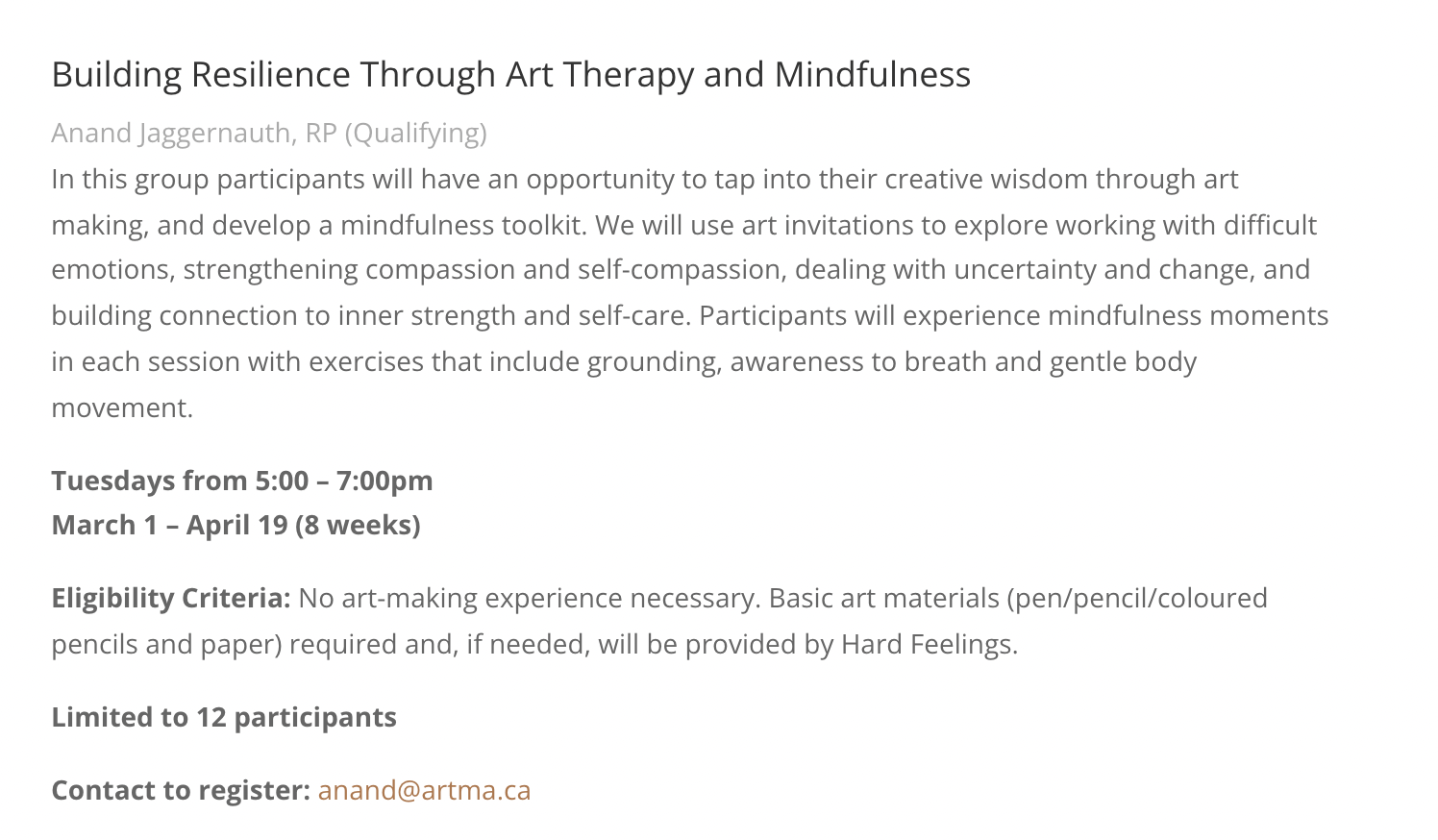 Building Resilience Through Art Therapy and Mindfulness

Anand Jaggernauth, RP (Qualifying)

In this group participants will have an opportunity to tap into their creative wisdom through art making, and develop a mindfulness toolkit. We will use art invitations to explore working with difficult emotions, strengthening compassion and self-compassion, dealing with uncertainty and change, and building connection to inner strength and self-care. Participants will experience mindfulness moments in each session with exercises that include grounding, awareness to breath and gentle body movement.

Tuesdays from 5:00 – 7:00pm
March 1 – April 19 (8 weeks)

Eligibility Criteria: No art-making experience necessary. Basic art materials (pen/pencil/coloured pencils and paper) required and, if needed, will be provided by Hard Feelings.

Limited to 12 participants

Contact to register: anand@artma.ca